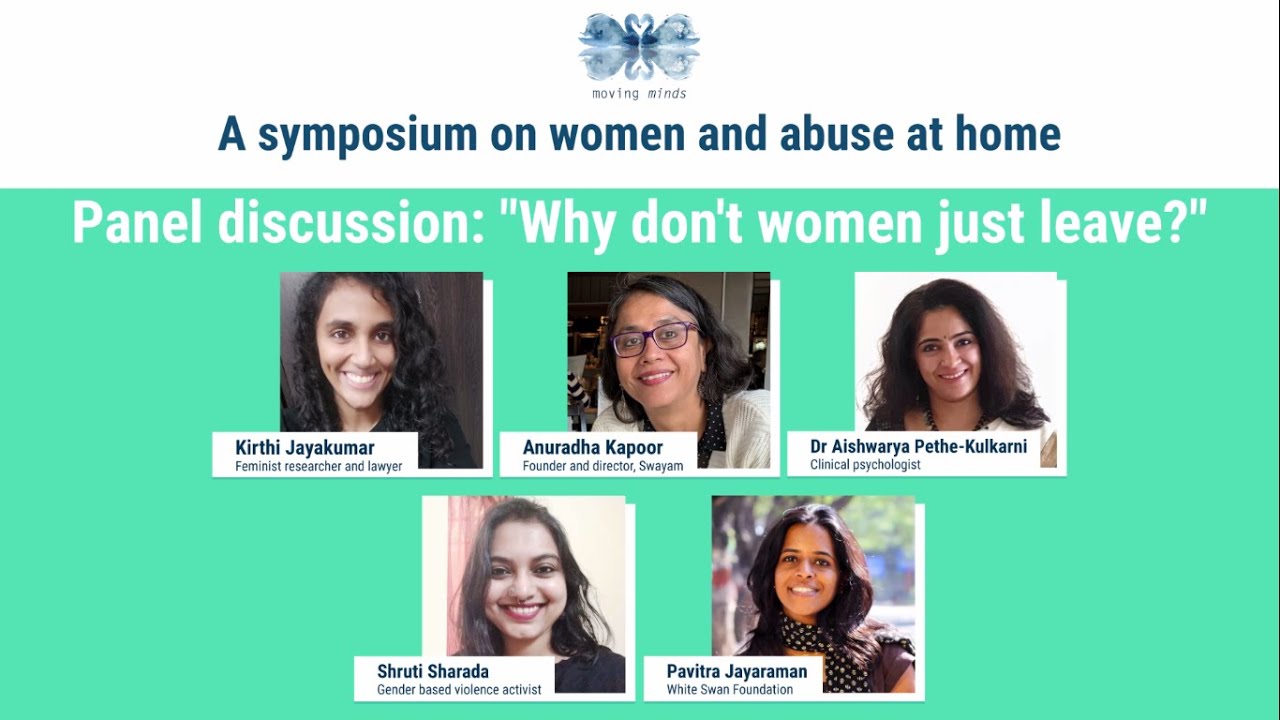 moving minds

A symposium on women and abuse at home

Panel discussion: "Why don't women just leave?"

Kirthi Jayakumar
Feminist researcher and lawyer

Anuradha Kapoor
Founder and director, Swayam

Dr Aishwarya Pethe-Kulkarni
Clinical psychologist

Shruti Sharada
Gender based violence activist

Pavitra Jayaraman
White Swan Foundation